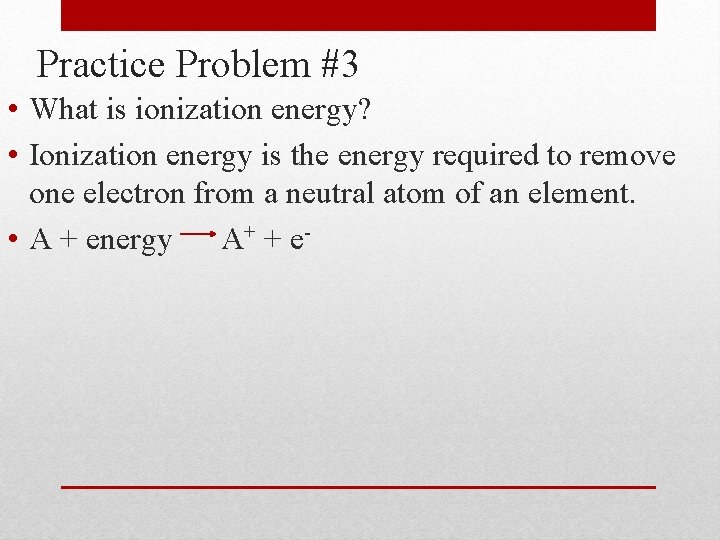 Practice Problem #3

• What is ionization energy?

• Ionization energy is the energy required to remove one electron from a neutral atom of an element.

• $A + energy \rightarrow A^+ + e^-$